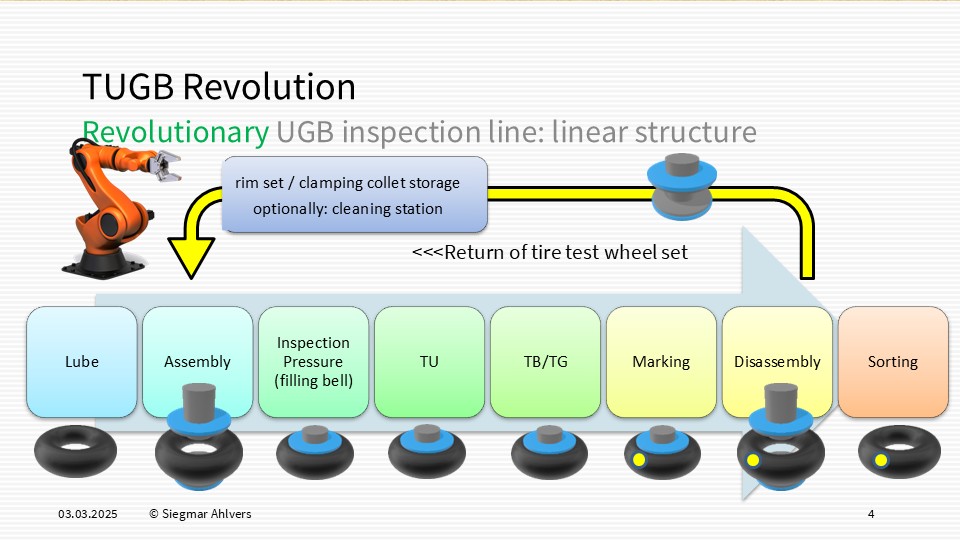 TUGB Revolution

Revolutionary UGB inspection line: linear structure

rim set / clamping collet storage
optionally: cleaning station

<<<Return of tire test wheel set

Lube

Assembly

Inspection Pressure (filling bell)

TU

TB/TG

Marking

Disassembly

Sorting

03.03.2025 © Siegmar Ahlvers 4